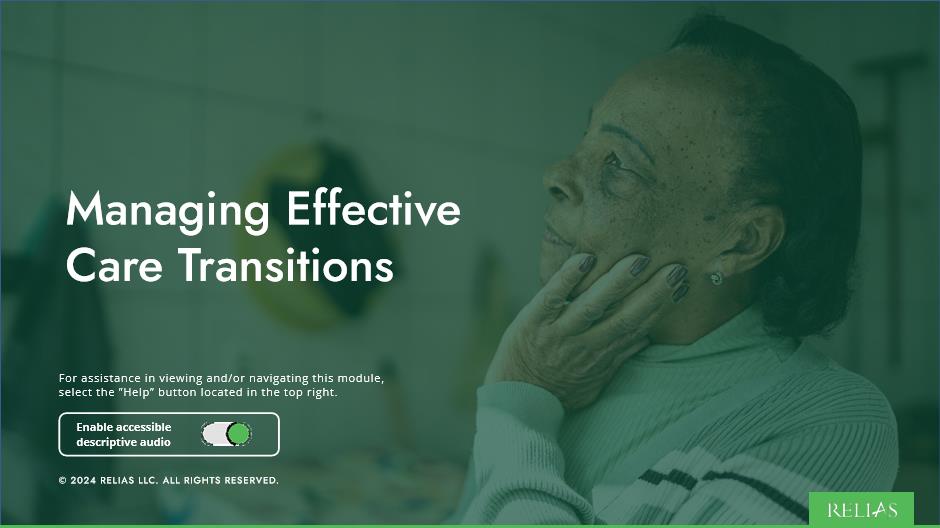 Managing Effective Care Transitions

For assistance in viewing and/or navigating this module, select the "Help" button located in the top right.

Enable accessible descriptive audio

© 2024 RELIAS LLC. ALL RIGHTS RESERVED.

RELIAS